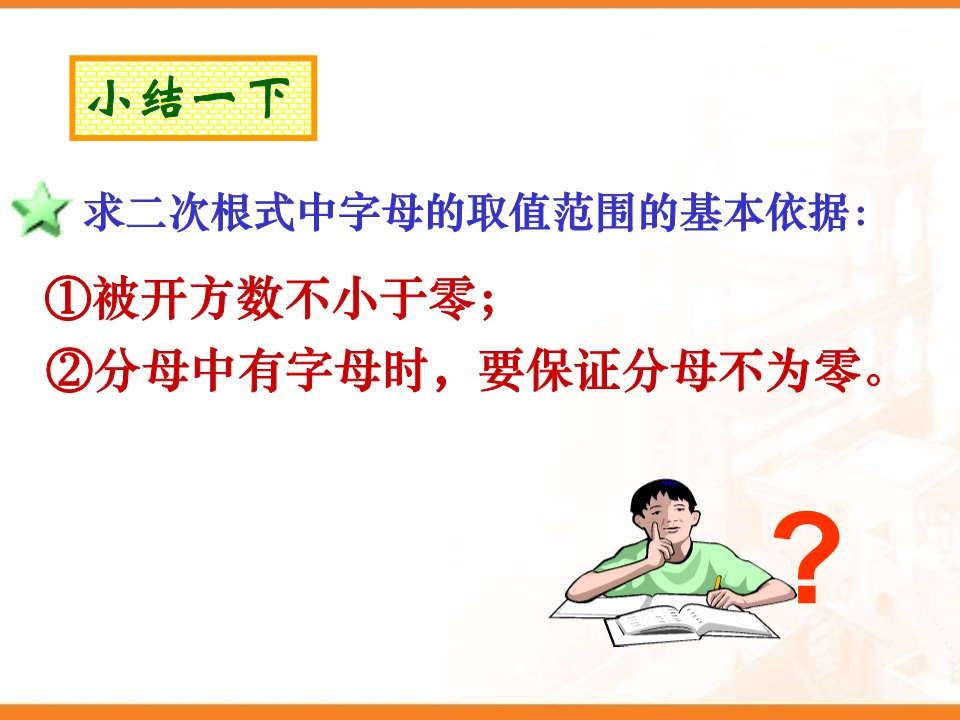 小结一下

求二次根式中字母的取值范围的基本依据：

①被开方数不小于零；
②分母中有字母时，要保证分母不为零。

?